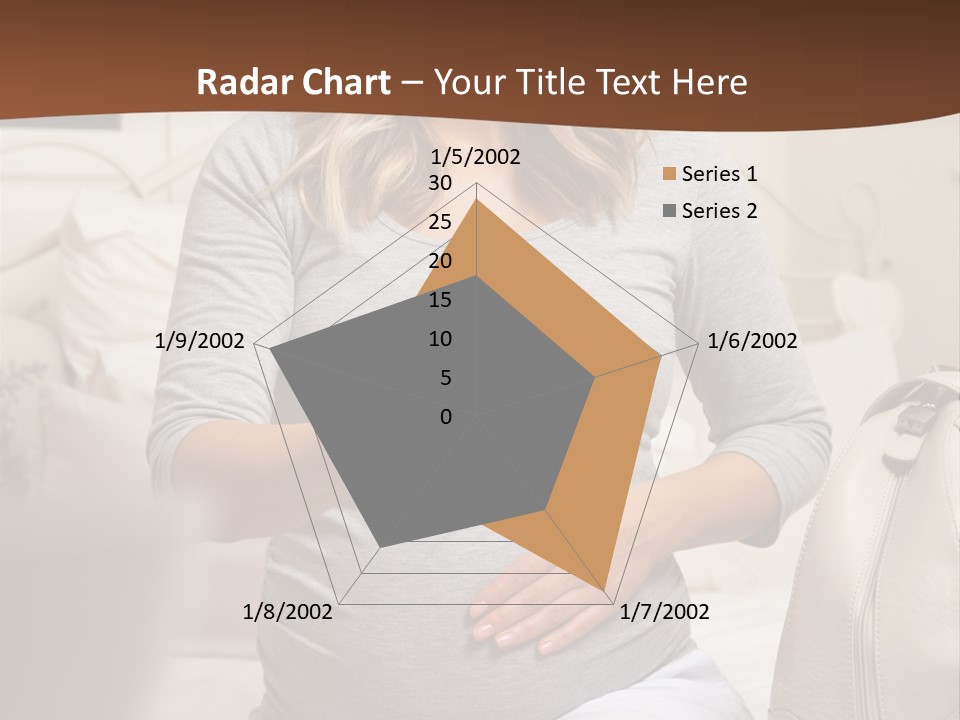 Radar Chart – Your Title Text Here

1/5/2002

30
25
20
15
10
5
0

1/6/2002

1/7/2002

1/8/2002

1/9/2002

Series 1
Series 2